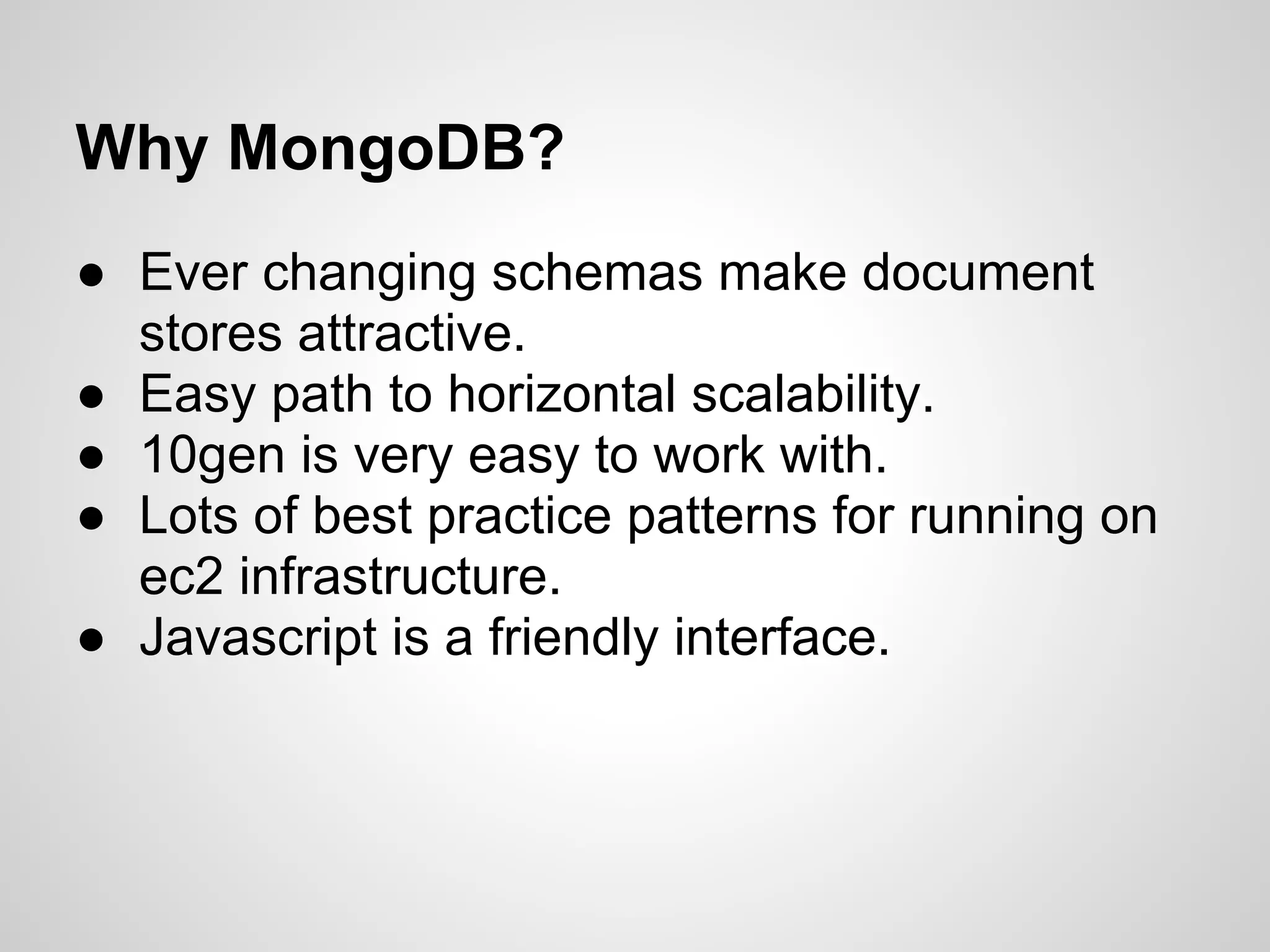 Why MongoDB?

● Ever changing schemas make document stores attractive.
● Easy path to horizontal scalability.
● 10gen is very easy to work with.
● Lots of best practice patterns for running on ec2 infrastructure.
● Javascript is a friendly interface.